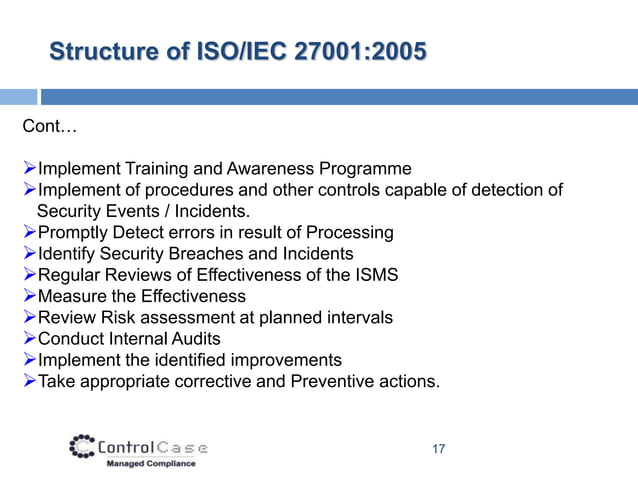 Structure of ISO/IEC 27001:2005

Cont…

➢Implement Training and Awareness Programme
➢Implement of procedures and other controls capable of detection of Security Events / Incidents.
➢Promptly Detect errors in result of Processing
➢Identify Security Breaches and Incidents
➢Regular Reviews of Effectiveness of the ISMS
➢Measure the Effectiveness
➢Review Risk assessment at planned intervals
➢Conduct Internal Audits
➢Implement the identified improvements
➢Take appropriate corrective and Preventive actions.

ControlCase
Managed Compliance

17